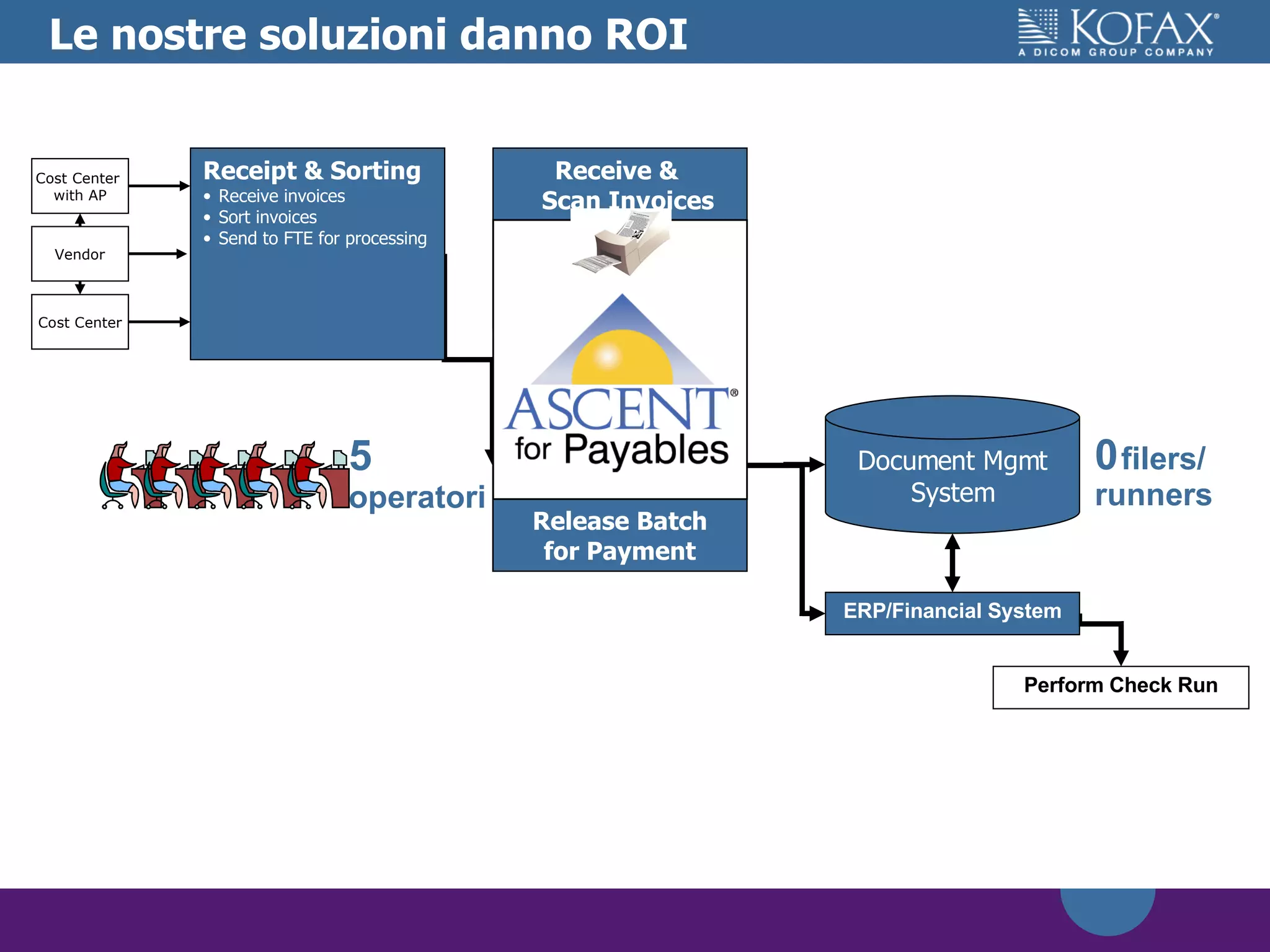 Le nostre soluzioni danno ROI

KOFAX®
A DICOM GROUP COMPANY

Cost Center with AP

Vendor

Cost Center

Receipt & Sorting
• Receive invoices
• Sort invoices
• Send to FTE for processing

Receive & Scan Invoices

ASCENT® for Payables

Release Batch for Payment

5 operatori

Document Mgmt System

0 filers/ runners

ERP/Financial System

Perform Check Run